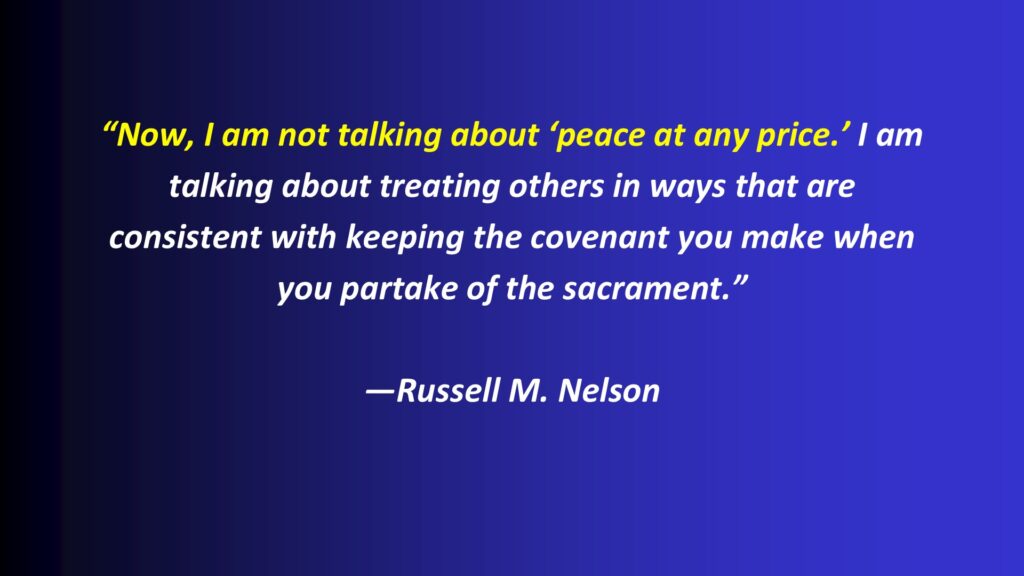 “Now, I am not talking about ‘peace at any price.’ I am talking about treating others in ways that are consistent with keeping the covenant you make when you partake of the sacrament.”

—Russell M. Nelson